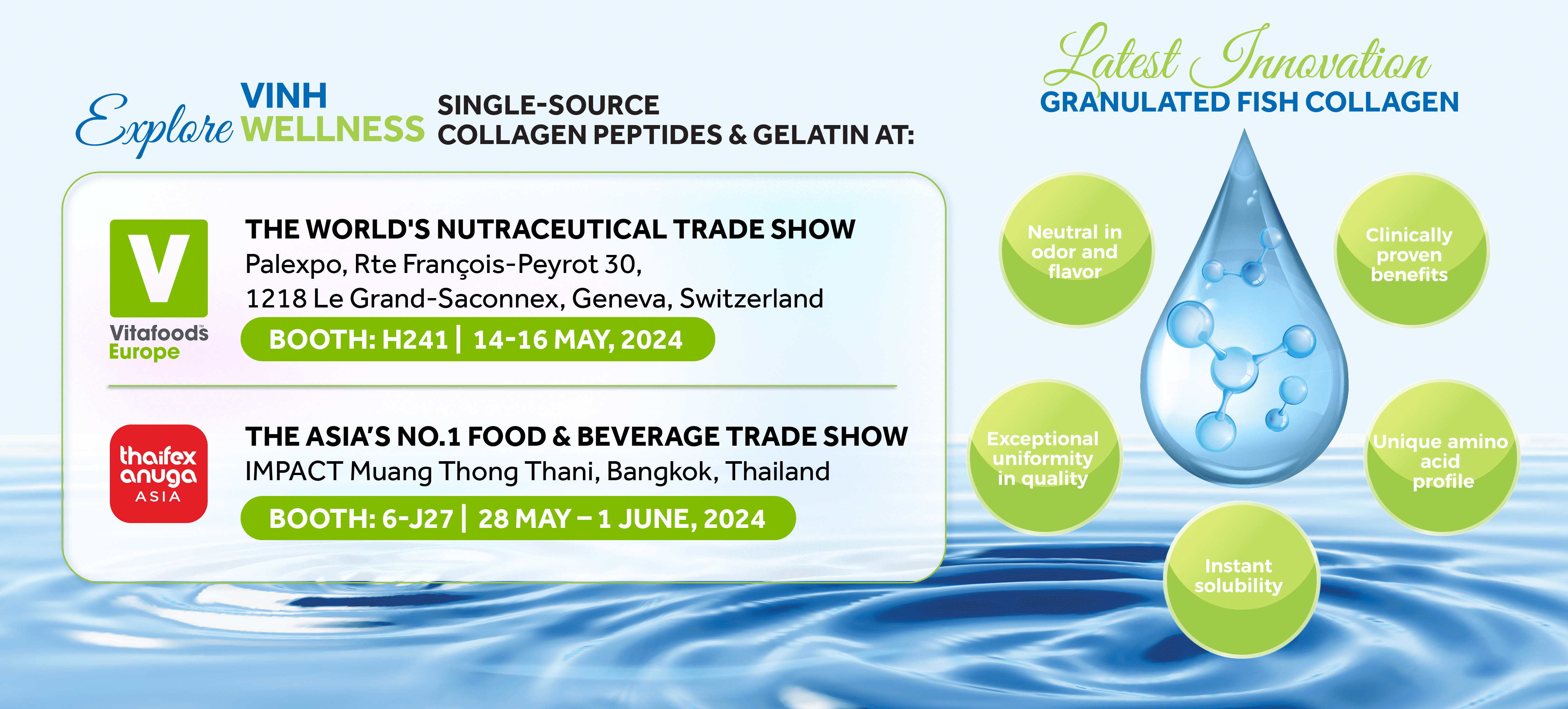 Explore VINH WELLNESS SINGLE-SOURCE COLLAGEN PEPTIDES & GELATIN AT:

V
Vitafoods Europe

THE WORLD'S NUTRACEUTICAL TRADE SHOW
Palexpo, Rte François-Peyrot 30,
1218 Le Grand-Saconnex, Geneva, Switzerland
BOOTH: H241 | 14-16 MAY, 2024

thaifex anuga ASIA

THE ASIA'S NO.1 FOOD & BEVERAGE TRADE SHOW
IMPACT Muang Thong Thani, Bangkok, Thailand
BOOTH: 6-J27 | 28 MAY – 1 JUNE, 2024

Latest Innovation
GRANULATED FISH COLLAGEN

Neutral in odor and flavor

Clinically proven benefits

Exceptional uniformity in quality

Unique amino acid profile

Instant solubility